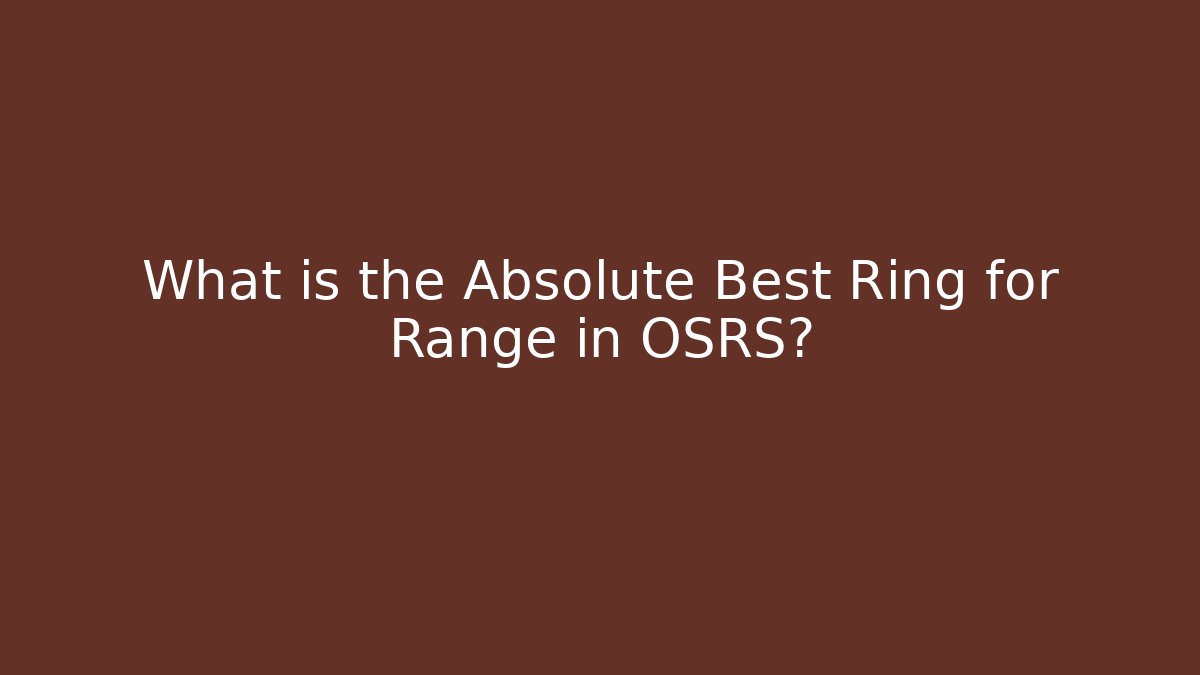 What is the Absolute Best Ring for Range in OSRS?